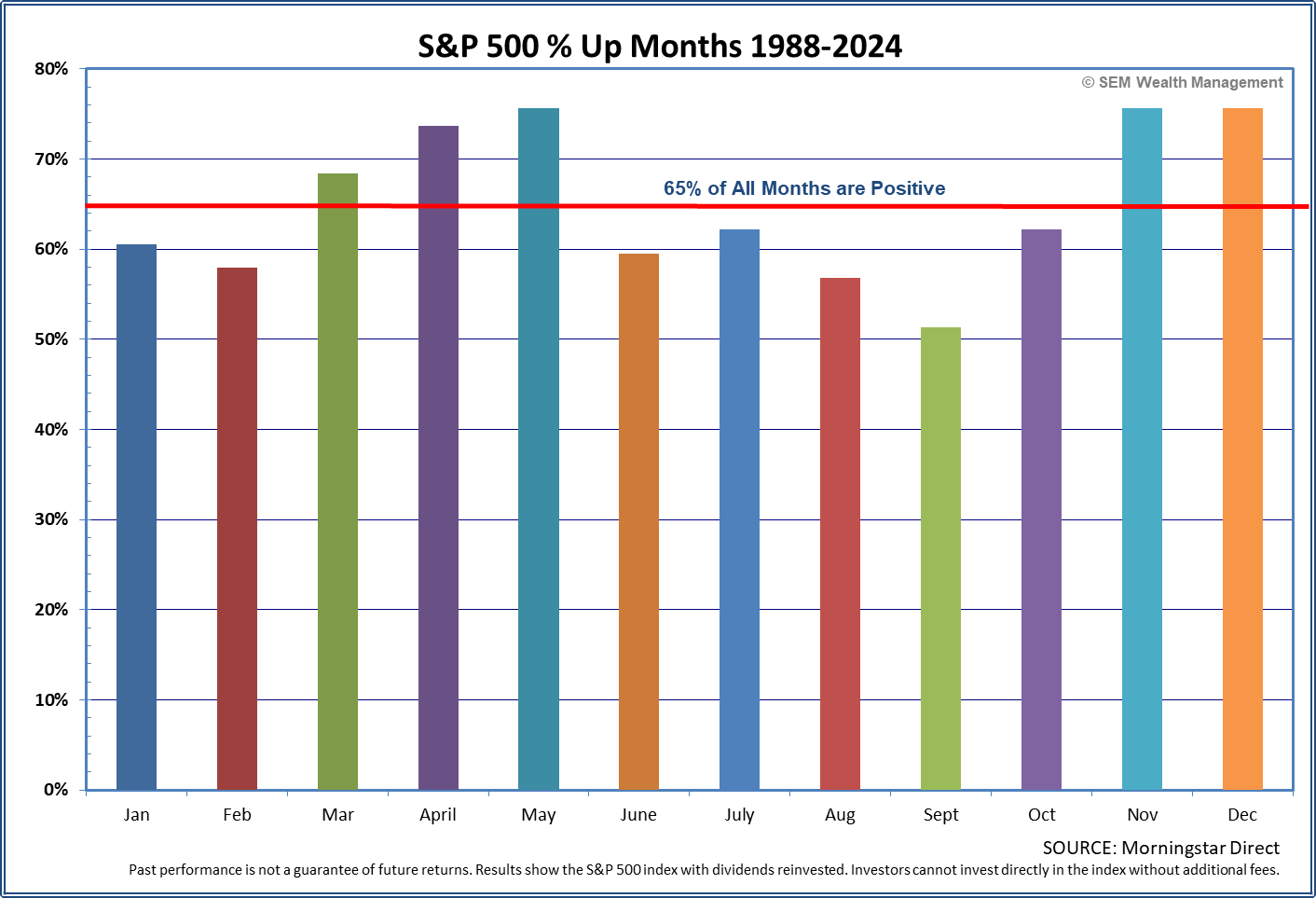 S&P 500 % Up Months 1988-2024

© SEM Wealth Management

65% of All Months are Positive

80%
70%
60%
50%
40%
30%
20%
10%
0%

Jan
Feb
Mar
April
May
June
July
Aug
Sept
Oct
Nov
Dec

SOURCE: Morningstar Direct

Past performance is not a guarantee of future returns. Results show the S&P 500 index with dividends reinvested. Investors cannot invest directly in the index without additional fees.